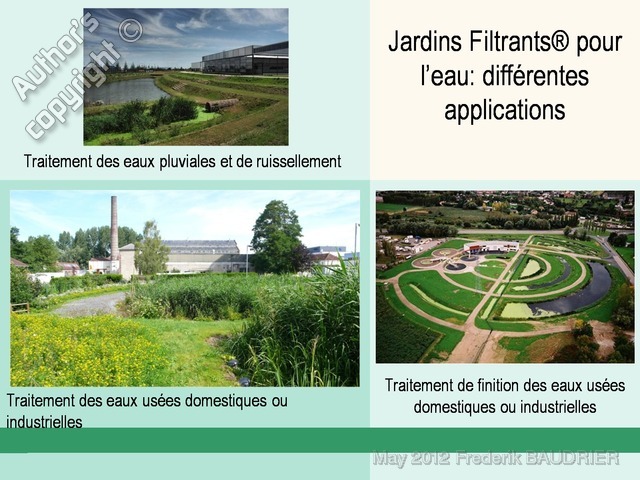 Author's copyright ©

Jardins Filtrants® pour l'eau: différentes applications

Traitement des eaux pluviales et de ruissellement

Traitement des eaux usées domestiques ou industrielles

Traitement de finition des eaux usées domestiques ou industrielles

May 2012 Frederik BAUDRIER